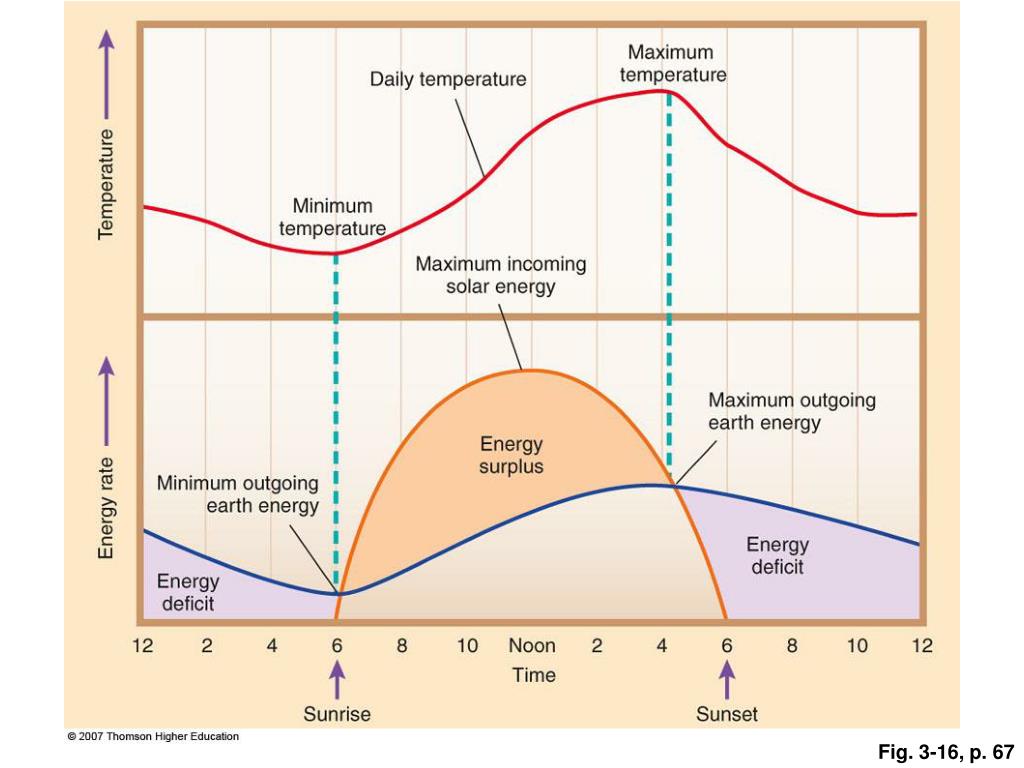 Temperature

Daily temperature

Maximum temperature

Minimum temperature

Maximum incoming solar energy

Energy rate

Maximum outgoing earth energy

Energy surplus

Minimum outgoing earth energy

Energy deficit

Energy deficit

12 2 4 6 8 10 Noon 2 4 6 8 10 12

Time

Sunrise

Sunset

© 2007 Thomson Higher Education

Fig. 3-16, p. 67